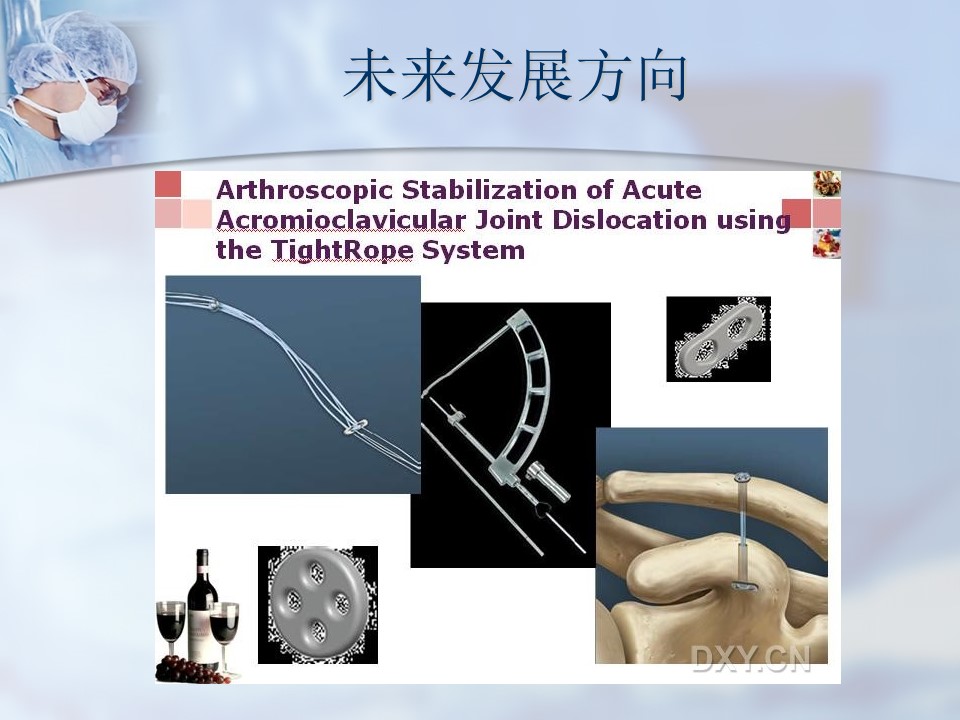 未来发展方向

Arthroscopic Stabilization of Acute Acromioclavicular Joint Dislocation using the TightRope System

DXY.CN